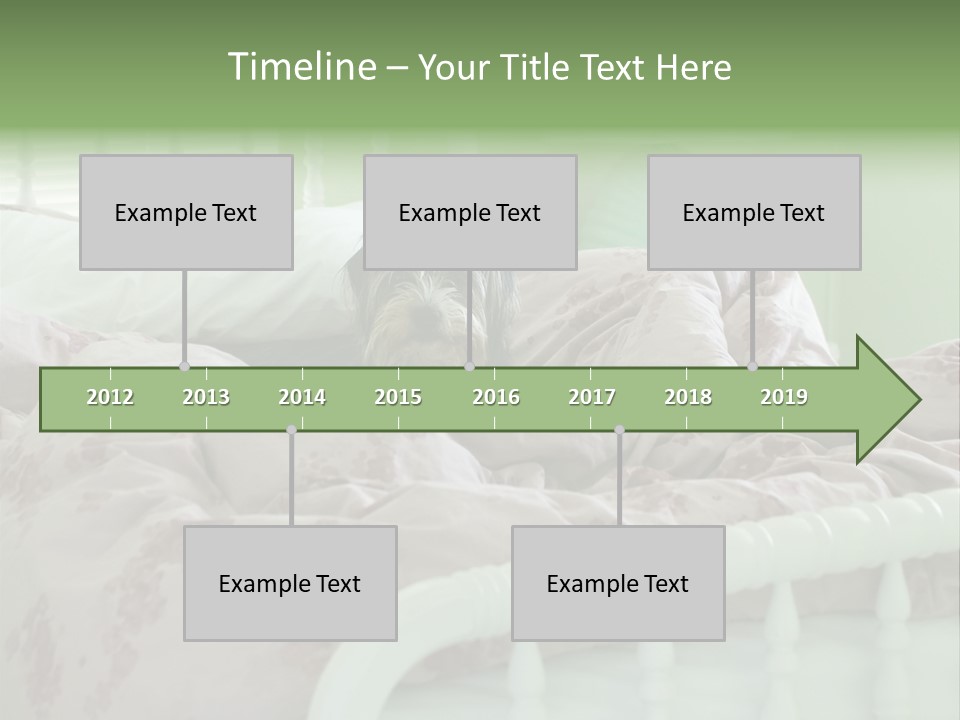 Timeline – Your Title Text Here

Example Text

Example Text

Example Text

2012 2013 2014 2015 2016 2017 2018 2019

Example Text

Example Text